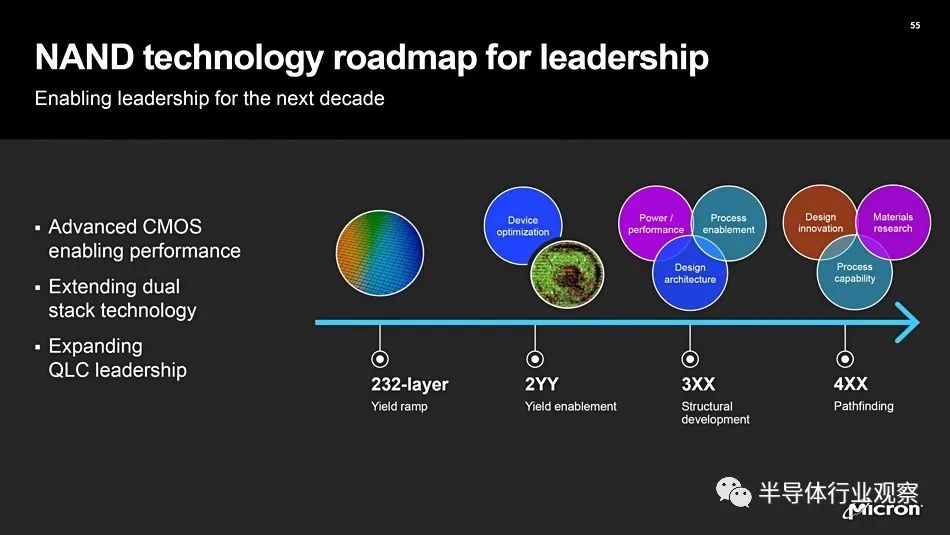 55

NAND technology roadmap for leadership

Enabling leadership for the next decade

▪ Advanced CMOS enabling performance

▪ Extending dual stack technology

▪ Expanding QLC leadership

Device optimization

Power / performance

Process enablement

Design architecture

Design innovation

Materials research

Process capability

232-layer
Yield ramp

2YY
Yield enablement

3XX
Structural development

4XX
Pathfinding

半导体行业观察

Micron